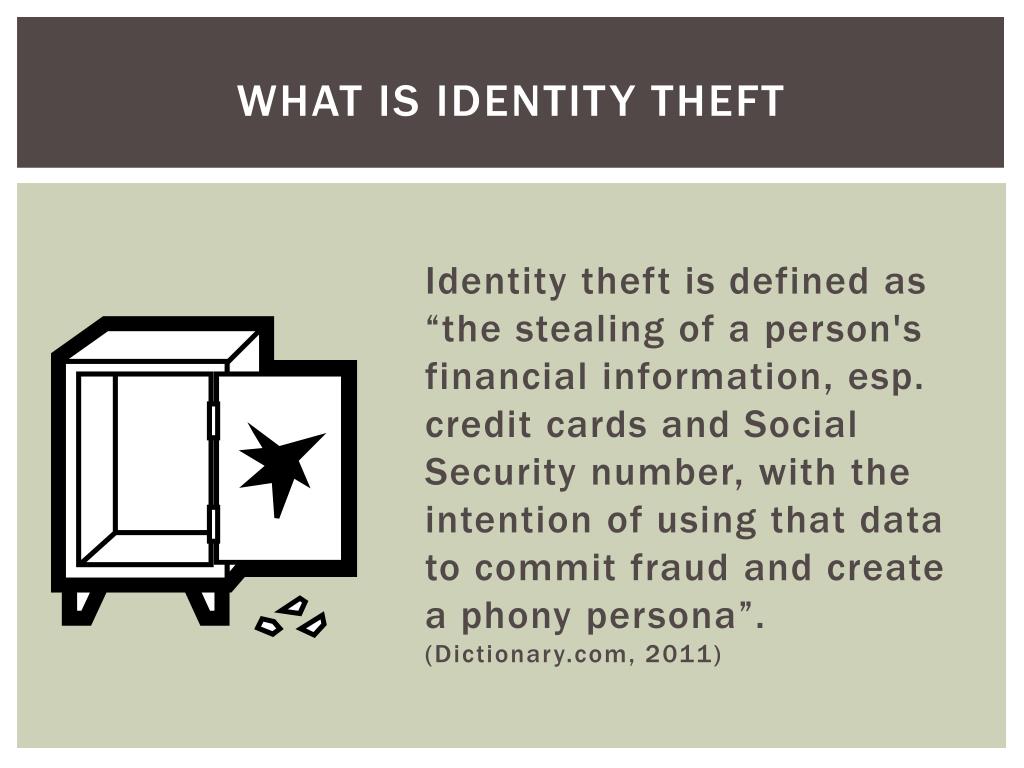 WHAT IS IDENTITY THEFT

Identity theft is defined as “the stealing of a person's financial information, esp. credit cards and Social Security number, with the intention of using that data to commit fraud and create a phony persona”. (Dictionary.com, 2011)